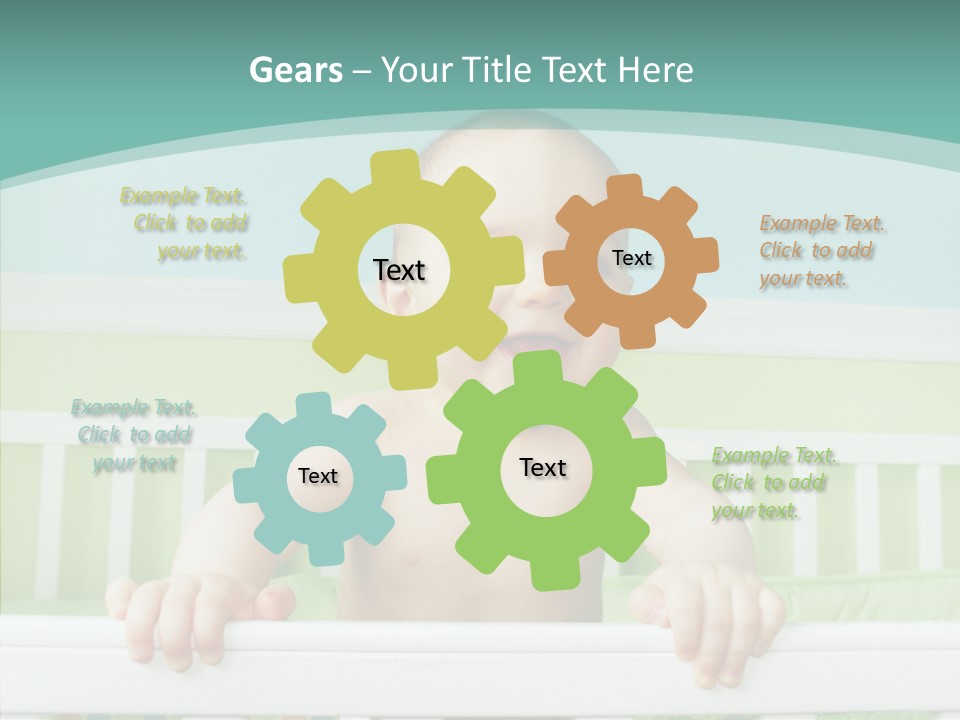 Gears – Your Title Text Here

Example Text. Click to add your text.

Text

Text

Example Text. Click to add your text.

Example Text. Click to add your text

Text

Text

Example Text. Click to add your text.